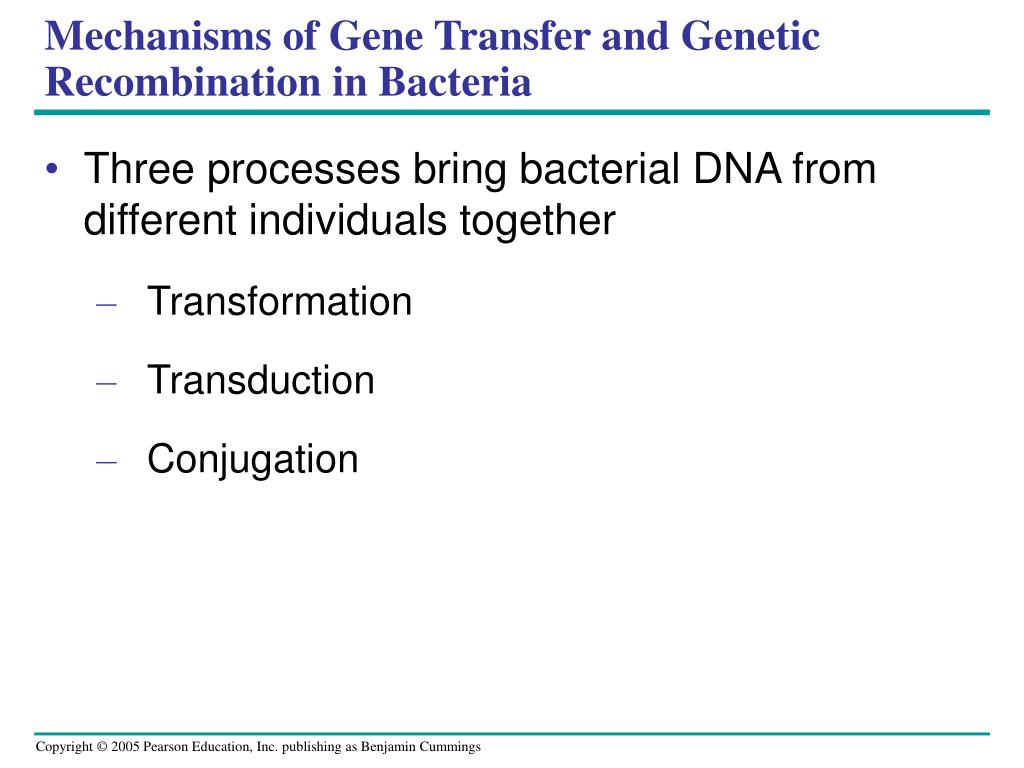 Mechanisms of Gene Transfer and Genetic Recombination in Bacteria

• Three processes bring bacterial DNA from different individuals together

– Transformation

– Transduction

– Conjugation

Copyright © 2005 Pearson Education, Inc. publishing as Benjamin Cummings